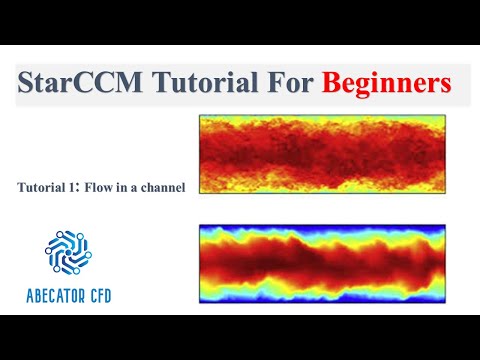 StarCCM Tutorial For Beginners

Tutorial 1: Flow in a channel

ABECATOR CFD